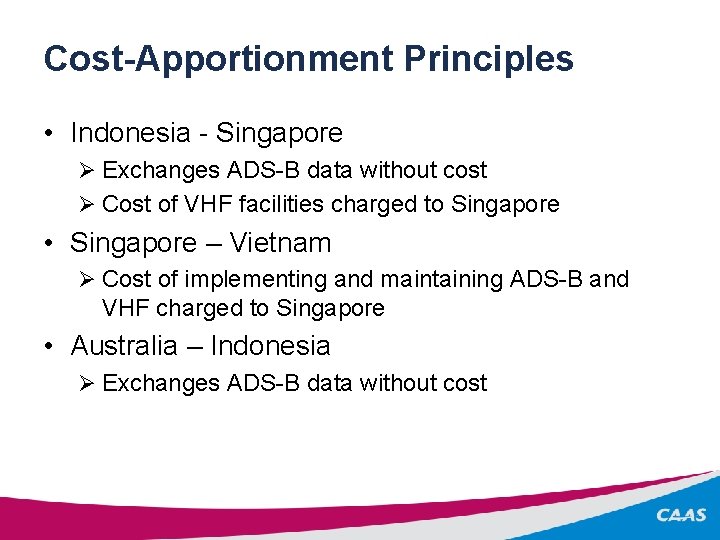 Cost-Apportionment Principles

• Indonesia - Singapore

➢ Exchanges ADS-B data without cost

➢ Cost of VHF facilities charged to Singapore

• Singapore – Vietnam

➢ Cost of implementing and maintaining ADS-B and VHF charged to Singapore

• Australia – Indonesia

➢ Exchanges ADS-B data without cost

CAAS